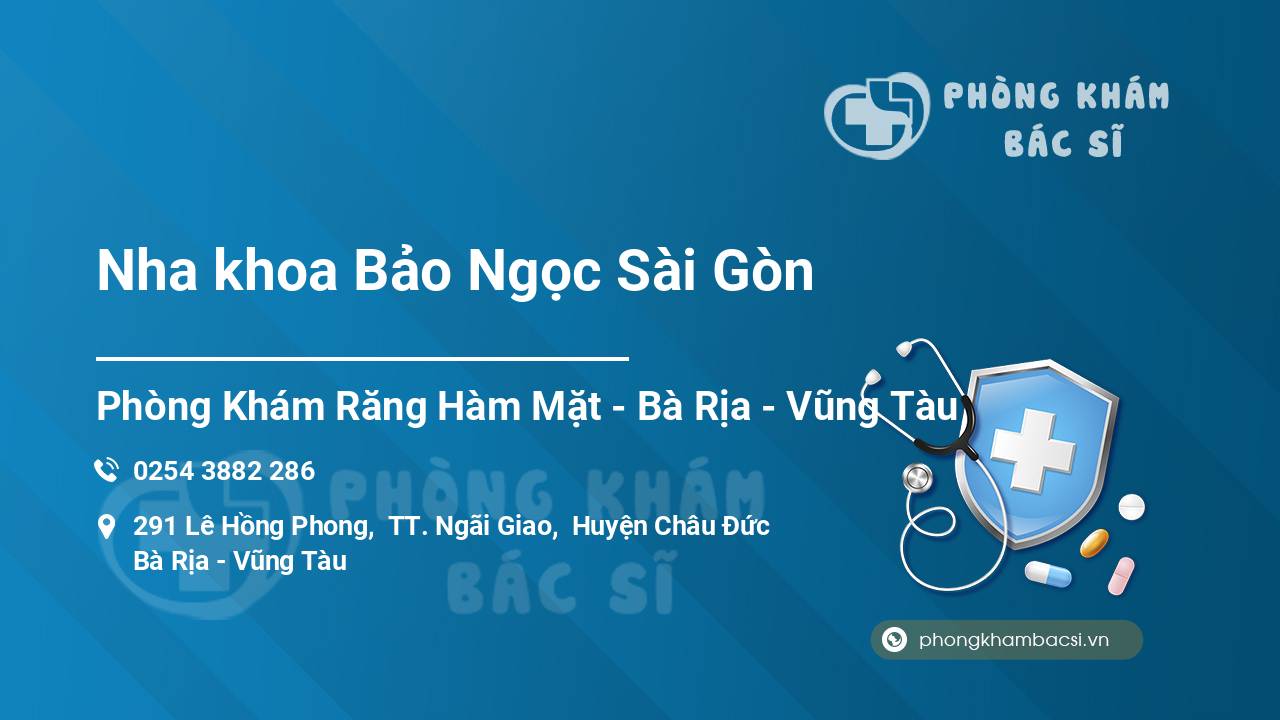 PHÒNG KHÁM BÁC SĨ

Nha khoa Bảo Ngọc Sài Gòn

Phòng Khám Răng Hàm Mặt - Bà Rịa - Vũng Tàu

0254 3882 286

291 Lê Hồng Phong, TT. Ngãi Giao, Huyện Châu Đức Bà Rịa - Vũng Tàu

PHÒNG KHÁM BÁC SĨ

phongkhambacsi.vn